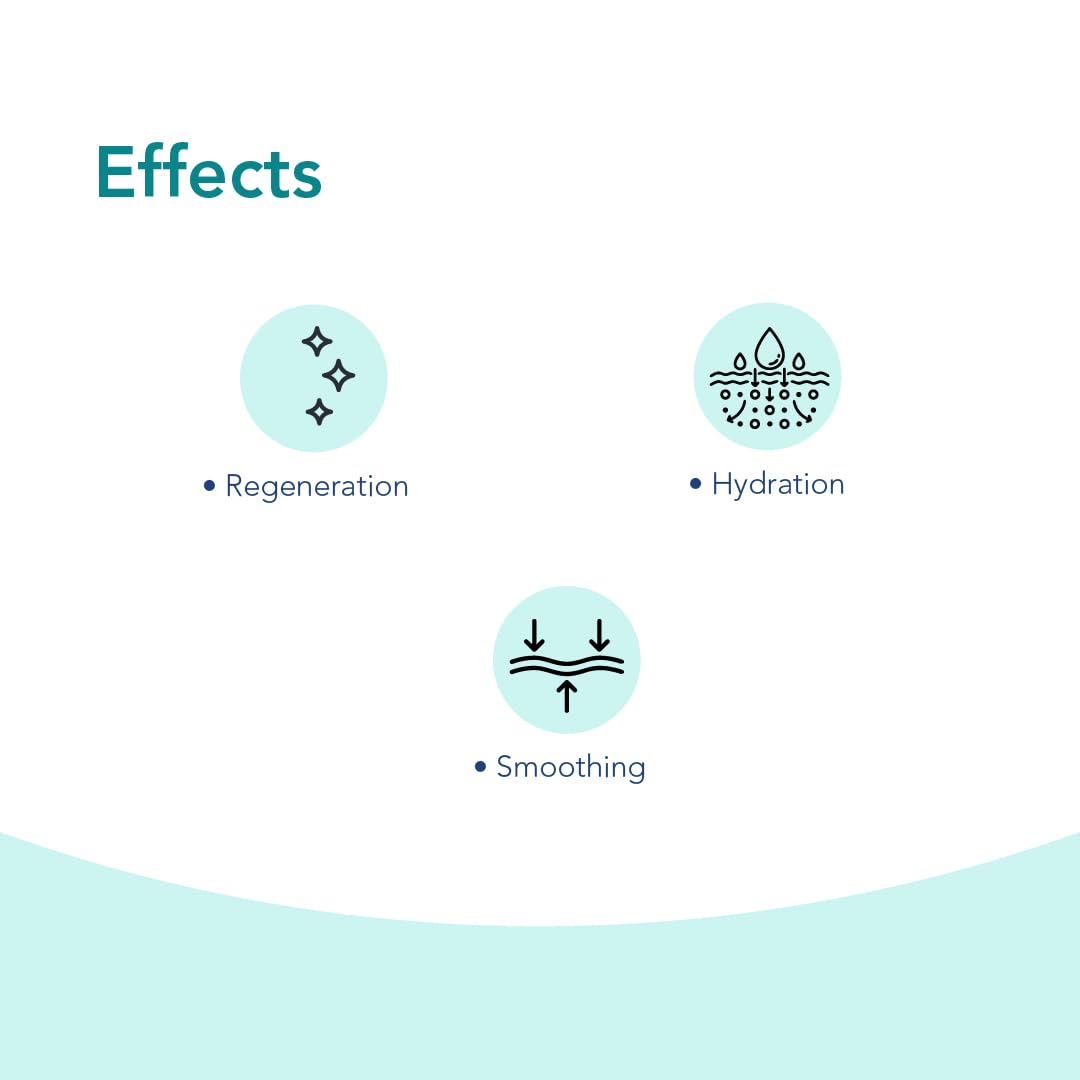 Effects

• Regeneration

• Hydration

• Smoothing